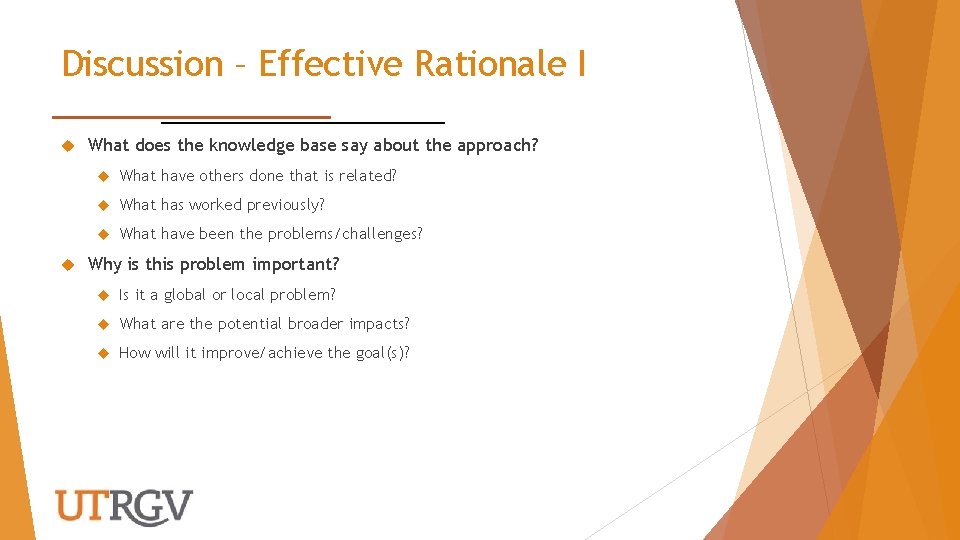 Discussion – Effective Rationale I

What does the knowledge base say about the approach?

What have others done that is related?

What has worked previously?

What have been the problems/challenges?

Why is this problem important?

Is it a global or local problem?

What are the potential broader impacts?

How will it improve/achieve the goal(s)?

UTRGV